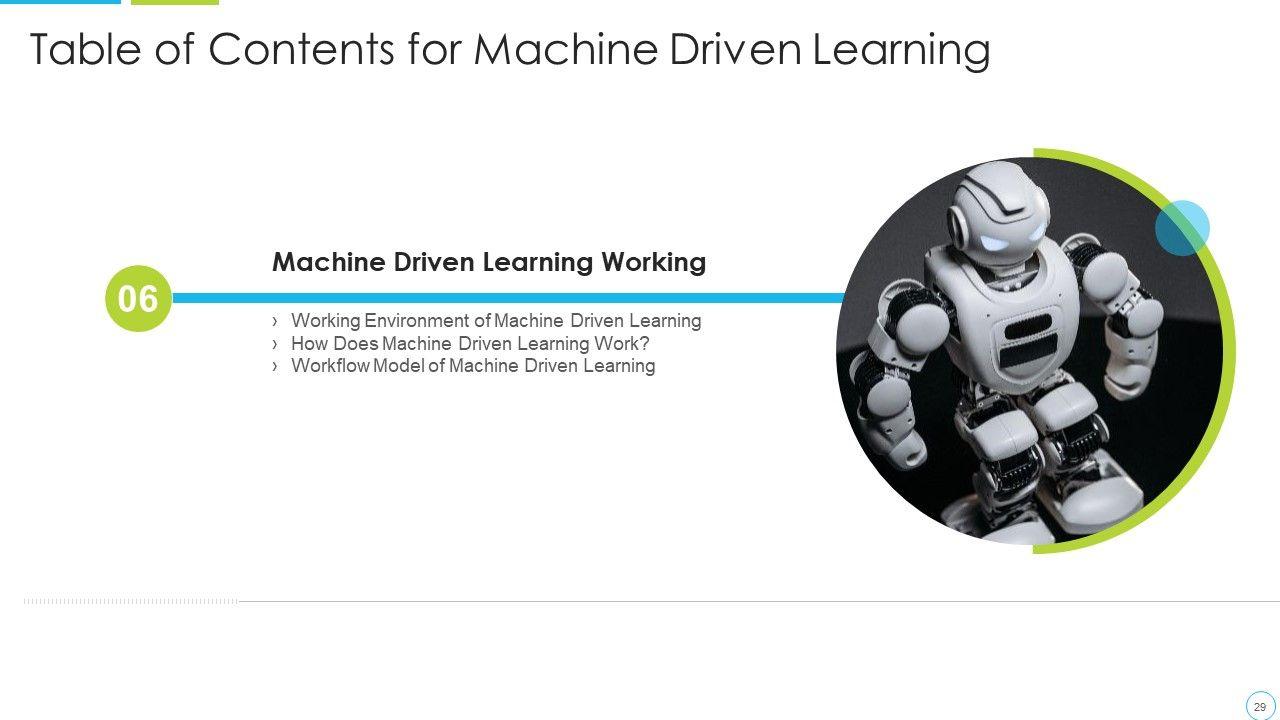 Table of Contents for Machine Driven Learning

06

Machine Driven Learning Working

› Working Environment of Machine Driven Learning
› How Does Machine Driven Learning Work?
› Workflow Model of Machine Driven Learning

29